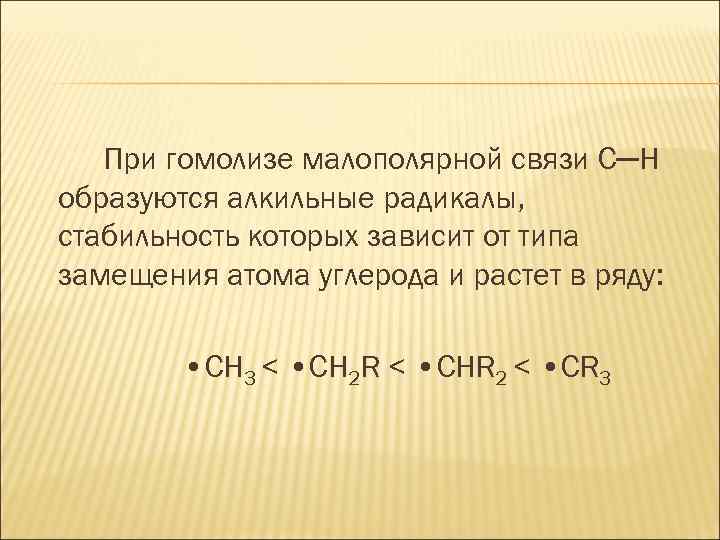 При гомолизе малополярной связи С—Н образуются алкильные радикалы, стабильность которых зависит от типа замещения атома углерода и растет в ряду:

$\bullet CH_3 < \bullet CH_2R < \bullet CHR_2 < \bullet CR_3$